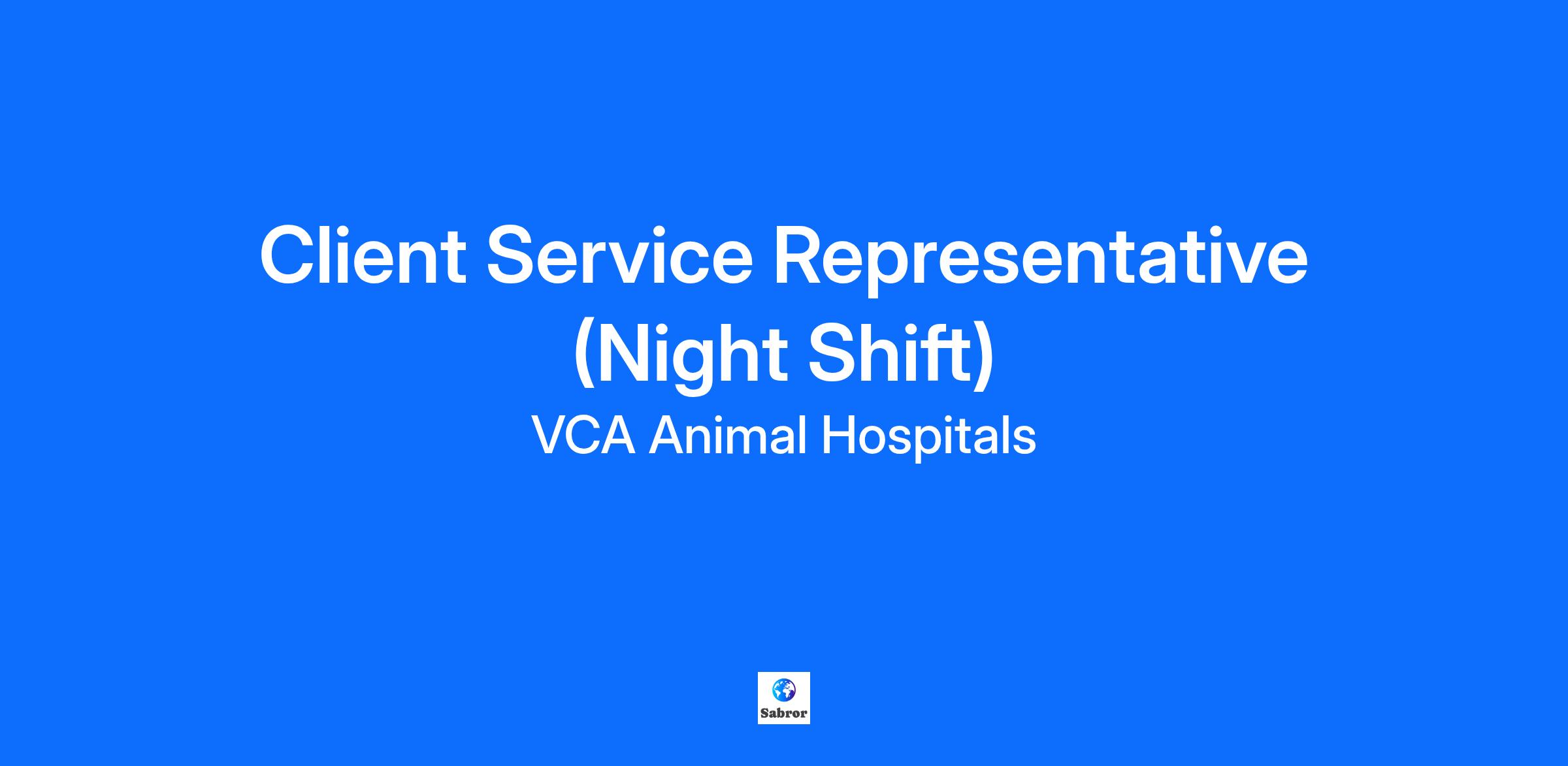 Client Service Representative (Night Shift)
VCA Animal Hospitals

Sabror